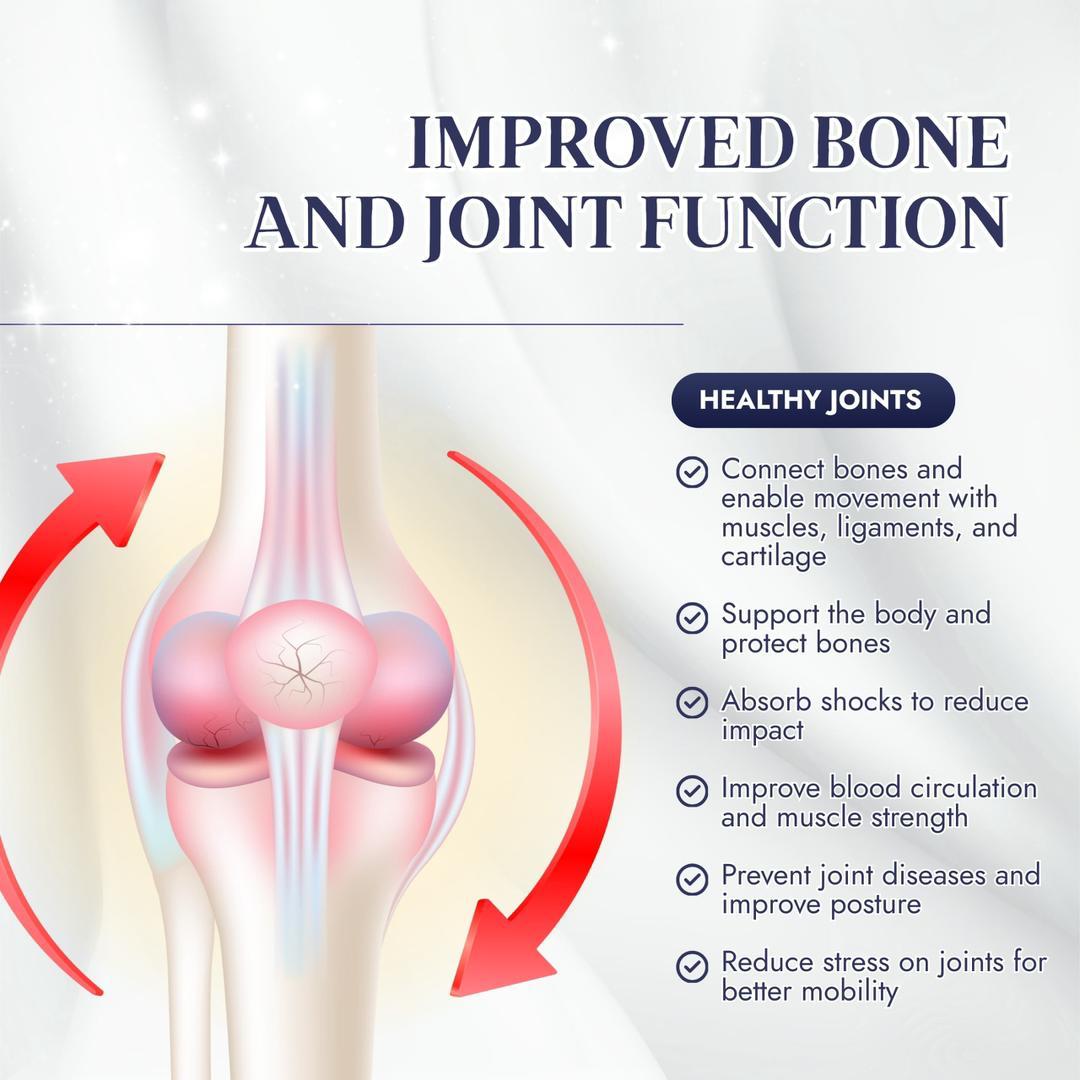 IMPROVED BONE AND JOINT FUNCTION

HEALTHY JOINTS

Connect bones and enable movement with muscles, ligaments, and cartilage

Support the body and protect bones

Absorb shocks to reduce impact

Improve blood circulation and muscle strength

Prevent joint diseases and improve posture

Reduce stress on joints for better mobility